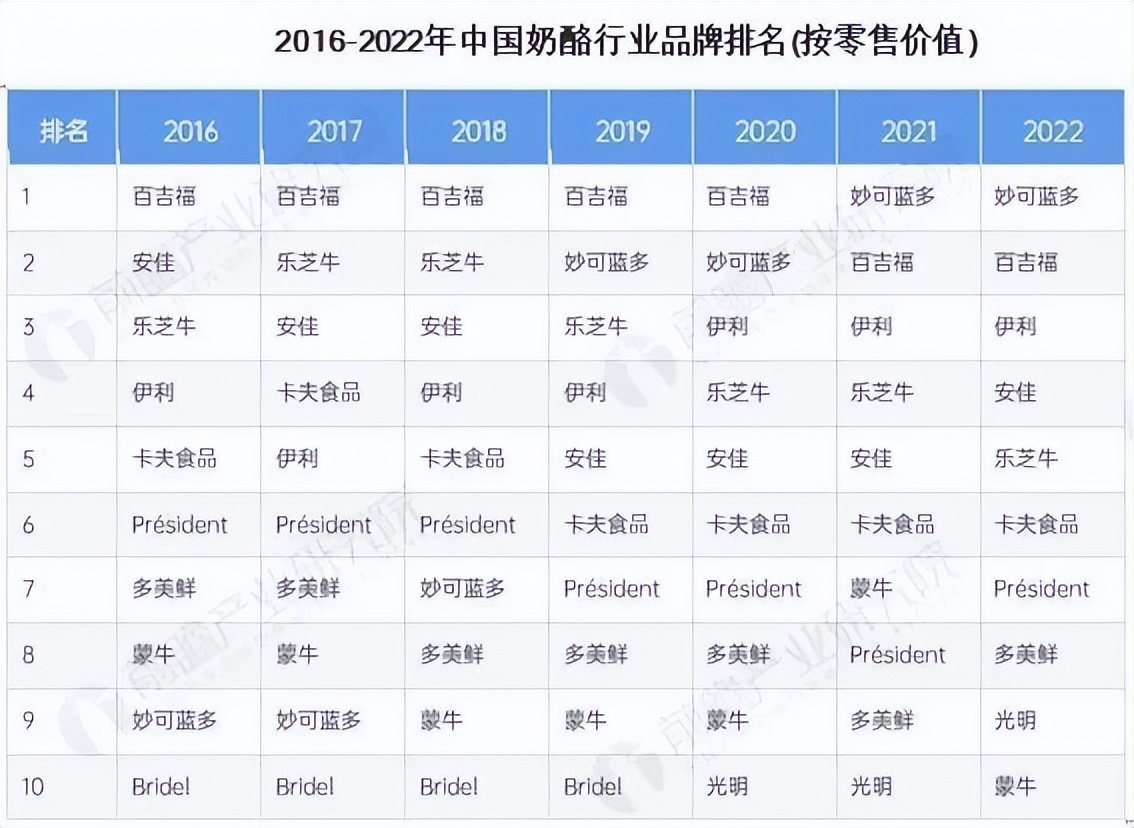 2016-2022年中国奶酪行业品牌排名(按零售价值)

| 排名 | 2016 | 2017 | 2018 | 2019 | 2020 | 2021 | 2022 |
|---|---|---|---|---|---|---|---|
| 1 | 百吉福 | 百吉福 | 百吉福 | 百吉福 | 百吉福 | 妙可蓝多 | 妙可蓝多 |
| 2 | 安佳 | 乐芝牛 | 乐芝牛 | 妙可蓝多 | 妙可蓝多 | 百吉福 | 百吉福 |
| 3 | 乐芝牛 | 安佳 | 安佳 | 乐芝牛 | 伊利 | 伊利 | 伊利 |
| 4 | 伊利 | 卡夫食品 | 伊利 | 伊利 | 乐芝牛 | 乐芝牛 | 安佳 |
| 5 | 卡夫食品 | 伊利 | 卡夫食品 | 安佳 | 安佳 | 安佳 | 乐芝牛 |
| 6 | Président | Président | Président | 卡夫食品 | 卡夫食品 | 卡夫食品 | 卡夫食品 |
| 7 | 多美鲜 | 多美鲜 | 妙可蓝多 | Président | Président | 蒙牛 | Président |
| 8 | 蒙牛 | 蒙牛 | 多美鲜 | 多美鲜 | 多美鲜 | Président | 多美鲜 |
| 9 | 妙可蓝多 | 妙可蓝多 | 蒙牛 | 蒙牛 | 蒙牛 | 多美鲜 | 光明 |
| 10 | Bridel | Bridel | Bridel | Bridel | 光明 | 光明 | 蒙牛 |

前瞻产业研究院